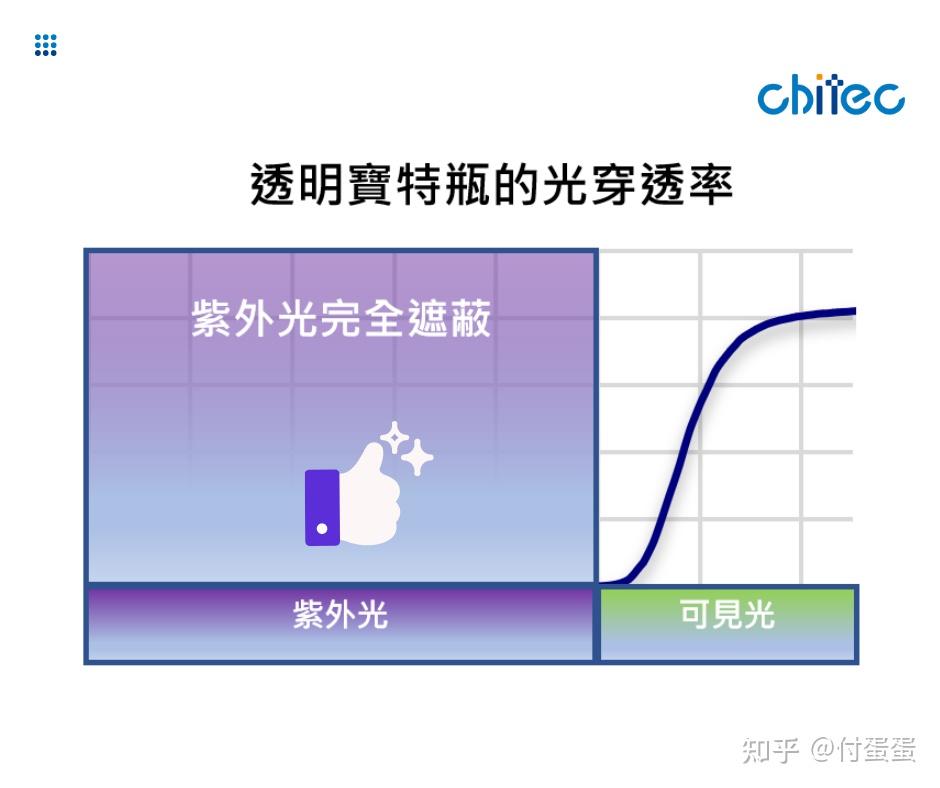 chitec

透明寶特瓶的光穿透率

紫外光完全遮蔽

紫外光

可見光

知乎 @付蛋蛋